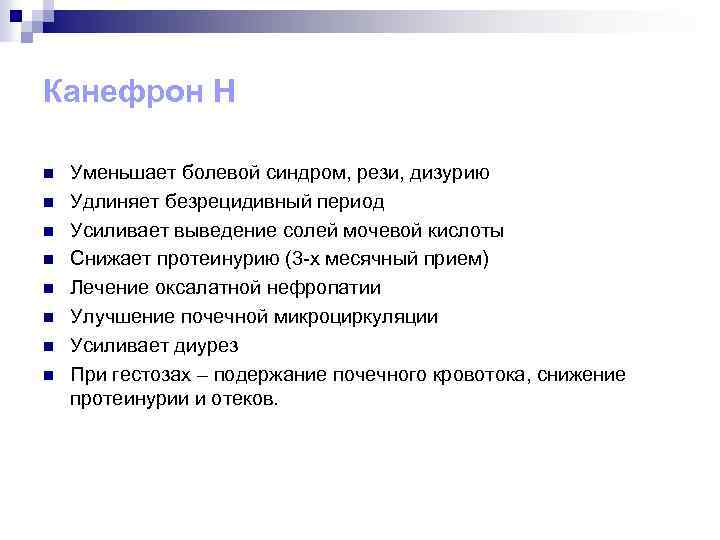 Канефрон Н

- Уменьшает болевой синдром, рези, дизурию
- Удлиняет безрецидивный период
- Усиливает выведение солей мочевой кислоты
- Снижает протеинурию (3-х месячный прием)
- Лечение оксалатной нефропатии
- Улучшение почечной микроциркуляции
- Усиливает диурез
- При гестозах – подержание почечного кровотока, снижение протеинурии и отеков.